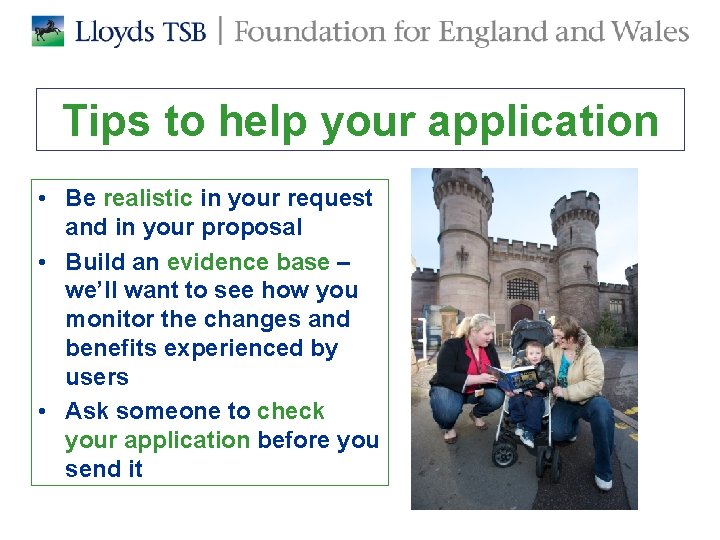 Lloyds TSB | Foundation for England and Wales

Tips to help your application

• Be realistic in your request and in your proposal
• Build an evidence base – we'll want to see how you monitor the changes and benefits experienced by users
• Ask someone to check your application before you send it